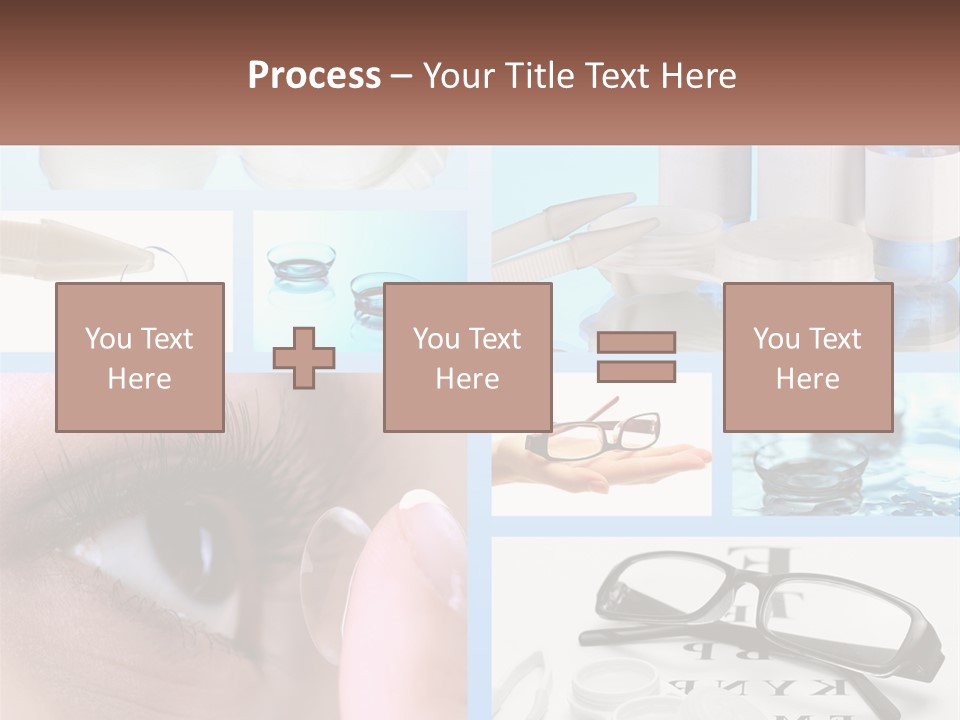 Process – Your Title Text Here

You Text Here

You Text Here

You Text Here